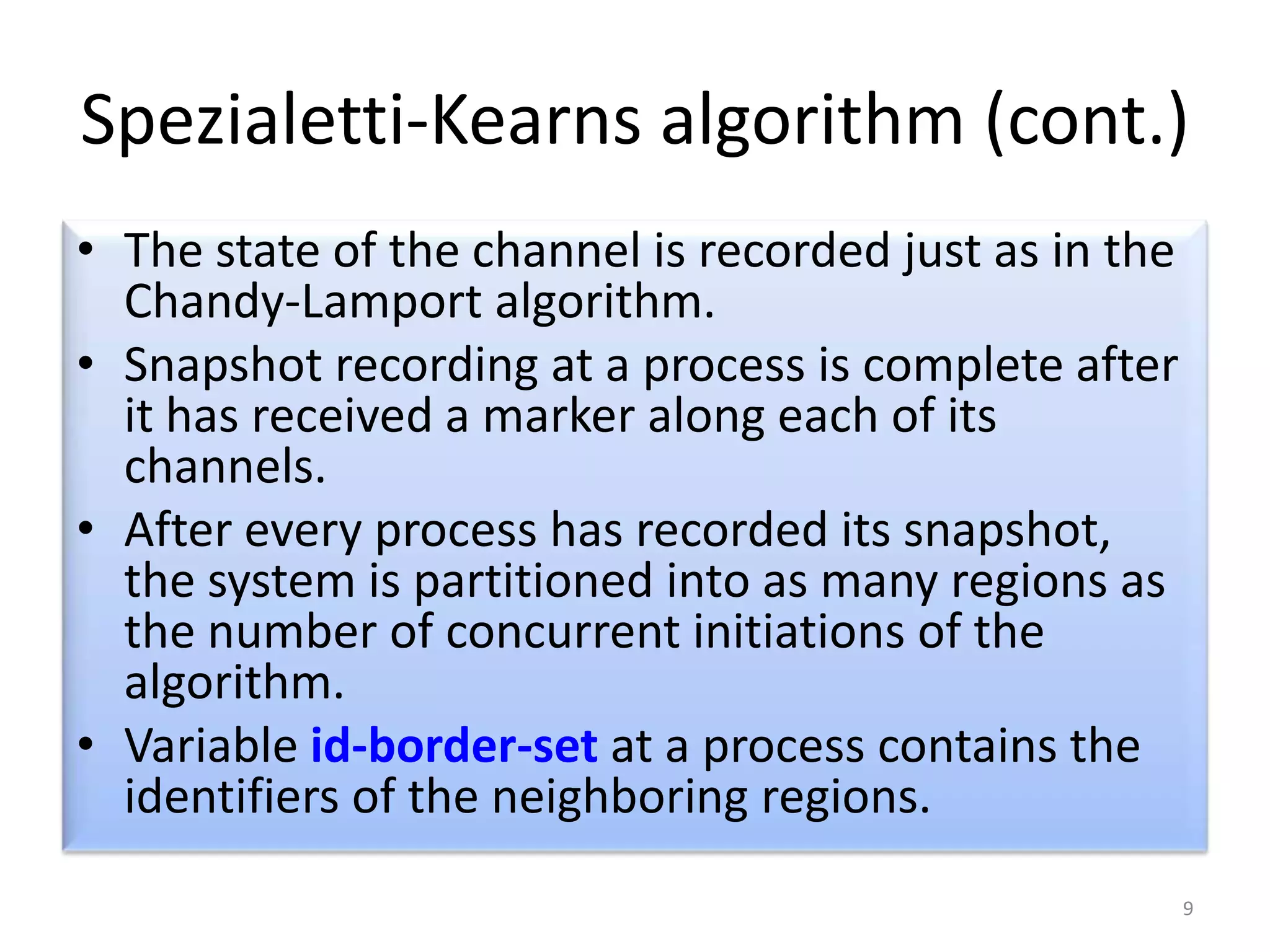 Spezialetti-Kearns algorithm (cont.)

• The state of the channel is recorded just as in the Chandy-Lamport algorithm.
• Snapshot recording at a process is complete after it has received a marker along each of its channels.
• After every process has recorded its snapshot, the system is partitioned into as many regions as the number of concurrent initiations of the algorithm.
• Variable id-border-set at a process contains the identifiers of the neighboring regions.

9